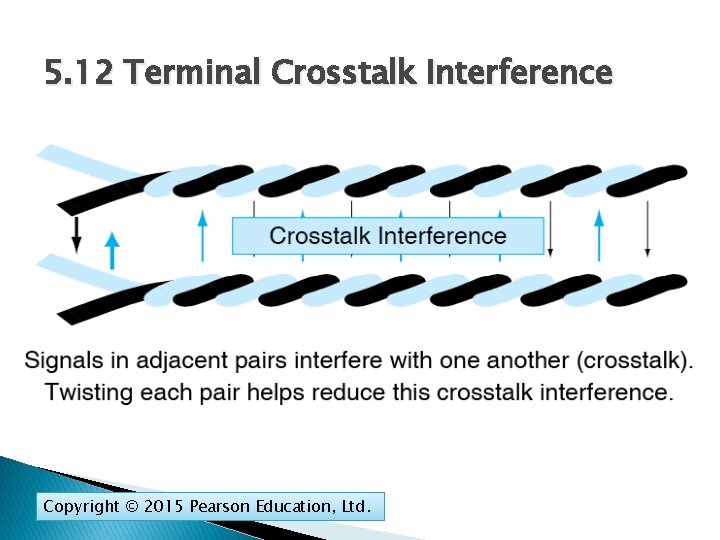 5.12 Terminal Crosstalk Interference

Crosstalk Interference

Signals in adjacent pairs interfere with one another (crosstalk). Twisting each pair helps reduce this crosstalk interference.

Copyright © 2015 Pearson Education, Ltd.